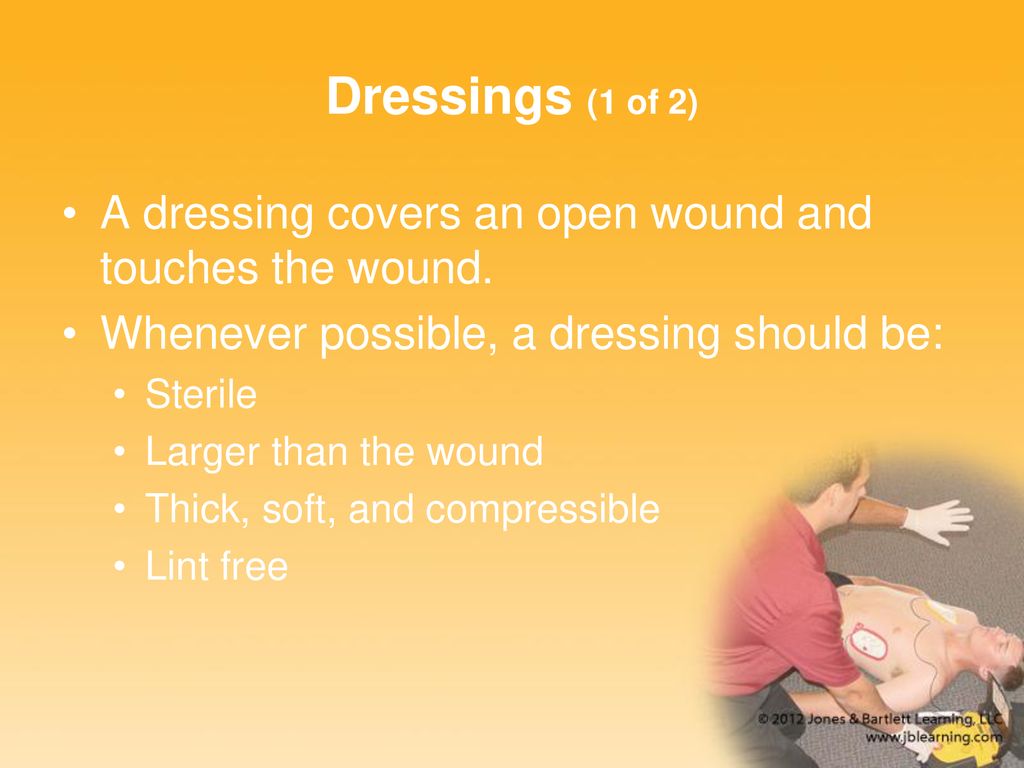 Dressings (1 of 2)

• A dressing covers an open wound and touches the wound.
• Whenever possible, a dressing should be:
  • Sterile
  • Larger than the wound
  • Thick, soft, and compressible
  • Lint free

© 2012 Jones & Bartlett Learning, LLC
www.jblearning.com